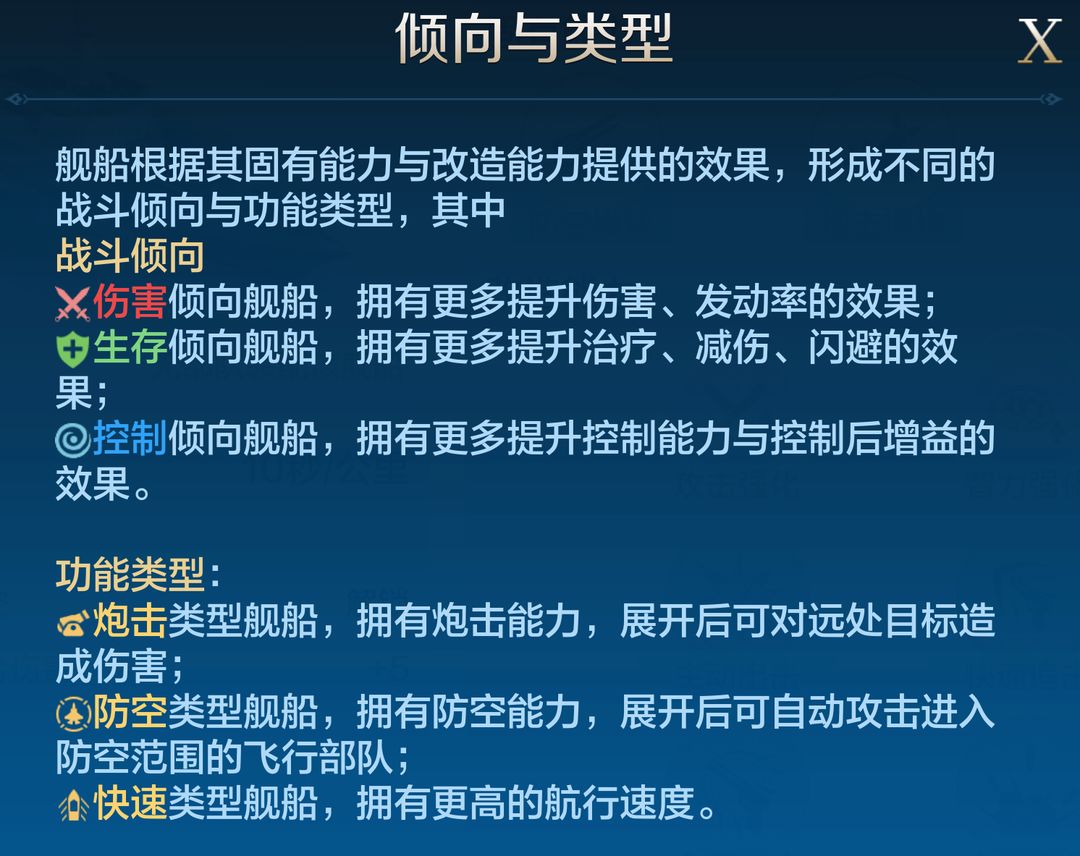 倾向与类型

X

舰船根据其固有能力与改造能力提供的效果，形成不同的战斗倾向与功能类型，其中

战斗倾向

伤害倾向舰船，拥有更多提升伤害、发动率的效果；

生存倾向舰船，拥有更多提升治疗、减伤、闪避的效果；

控制倾向舰船，拥有更多提升控制能力与控制后增益的效果。

功能类型：

炮击类型舰船，拥有炮击能力，展开后可对远处目标造成伤害；

防空类型舰船，拥有防空能力，展开后可自动攻击进入防空范围的飞行部队；

快速类型舰船，拥有更高的航行速度。